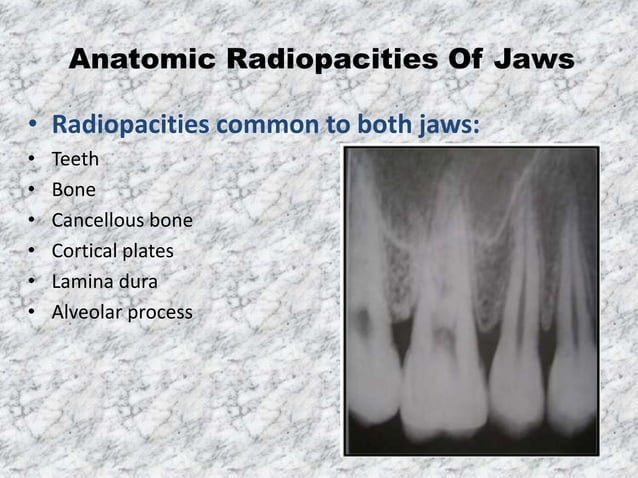 Anatomic Radiopacities Of Jaws

• Radiopacities common to both jaws:
• Teeth
• Bone
• Cancellous bone
• Cortical plates
• Lamina dura
• Alveolar process